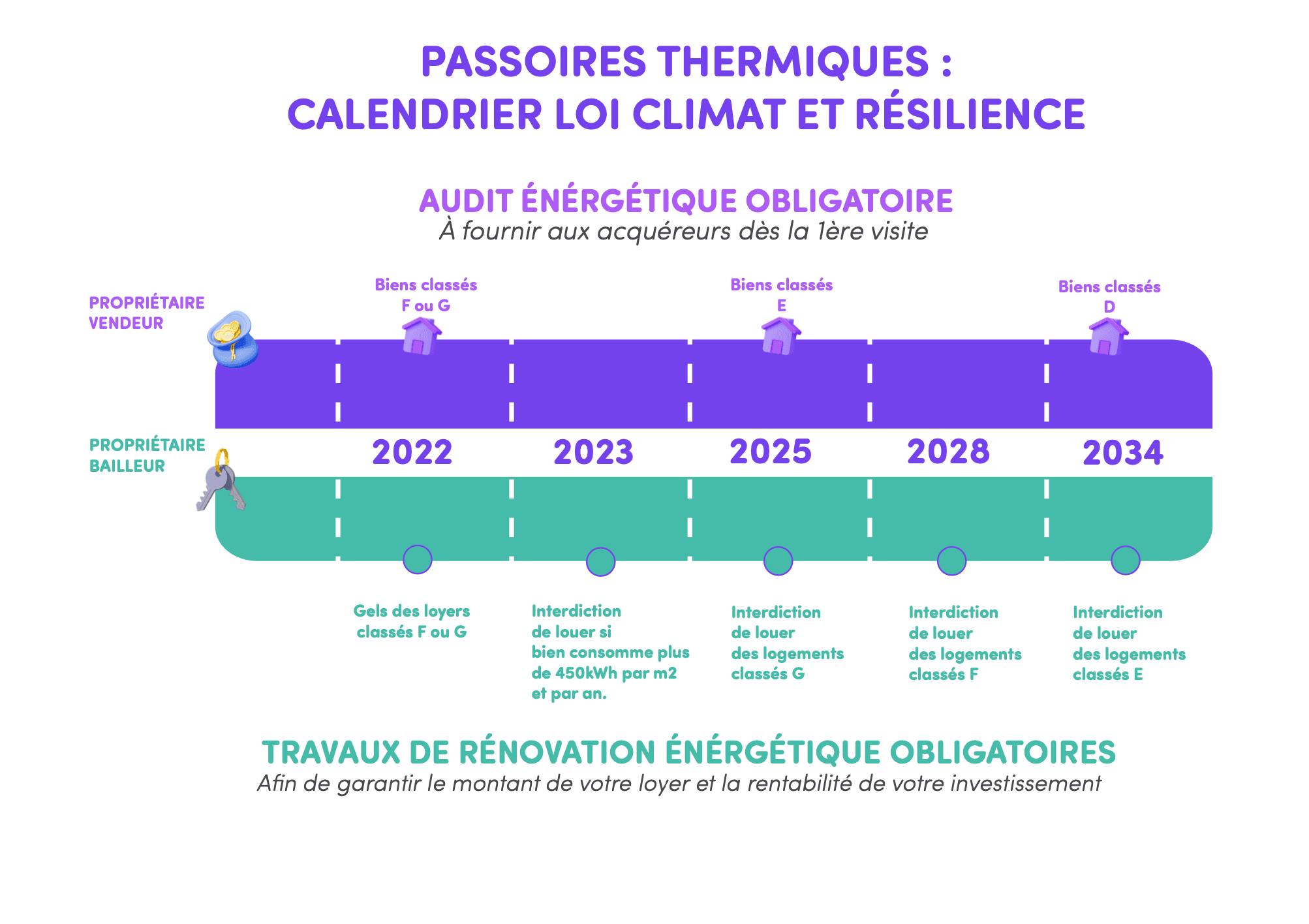 PASSOIRES THERMIQUES :
CALENDRIER LOI CLIMAT ET RÉSILIENCE

AUDIT ÉNÉRGÉTIQUE OBLIGATOIRE
À fournir aux acquéreurs dès la 1ère visite

PROPRIÉTAIRE VENDEUR

Biens classés F ou G

Biens classés E

Biens classés D

PROPRIÉTAIRE BAILLEUR

2022

2023

2025

2028

2034

Gels des loyers classés F ou G

Interdiction de louer si bien consomme plus de 450kWh par m2 et par an.

Interdiction de louer des logements classés G

Interdiction de louer des logements classés F

Interdiction de louer des logements classés E

TRAVAUX DE RÉNOVATION ÉNÉRGÉTIQUE OBLIGATOIRES
Afin de garantir le montant de votre loyer et la rentabilité de votre investissement